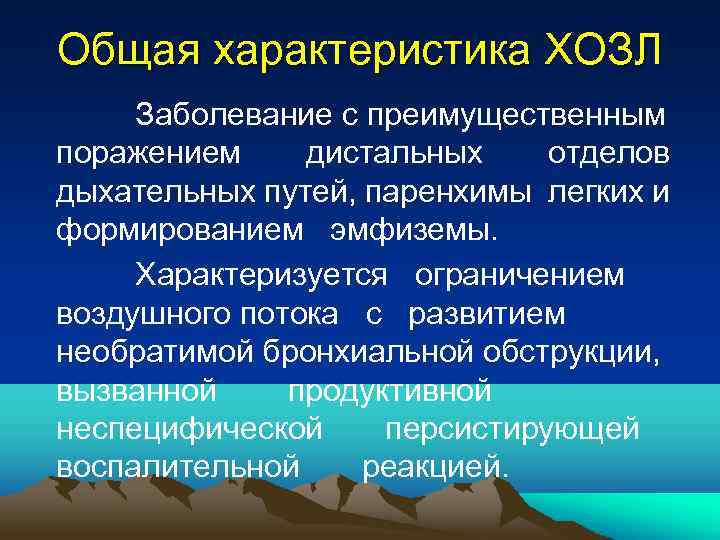 Общая характеристика ХОЗЛ

Заболевание с преимущественным поражением дистальных отделов дыхательных путей, паренхимы легких и формированием эмфиземы.

Характеризуется ограничением воздушного потока с развитием необратимой бронхиальной обструкции, вызванной продуктивной неспецифической персистирующей воспалительной реакцией.